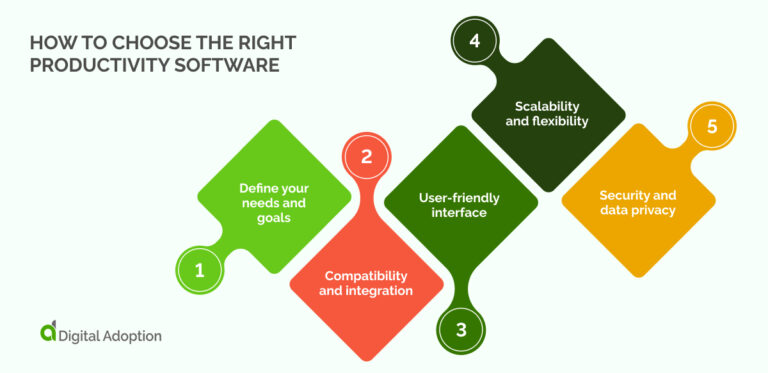 HOW TO CHOOSE THE RIGHT PRODUCTIVITY SOFTWARE

1
Define your needs and goals

2
Compatibility and integration

3
User-friendly interface

4
Scalability and flexibility

5
Security and data privacy

Digital Adoption